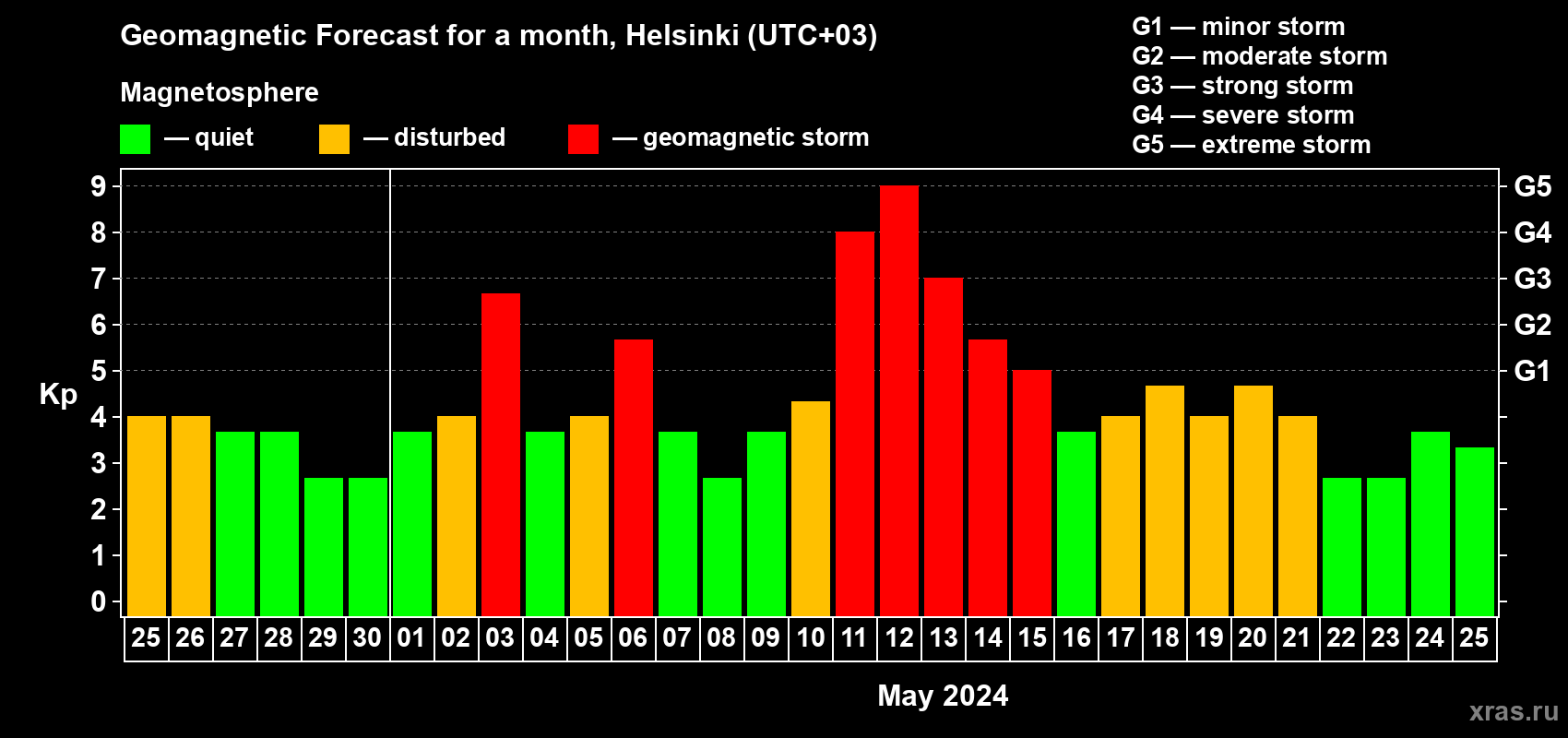 Geomagnetic Forecast for a month, Helsinki (UTC+03)

Magnetosphere

— quiet — disturbed — geomagnetic storm

G1 — minor storm
G2 — moderate storm
G3 — strong storm
G4 — severe storm
G5 — extreme storm

Kp

9
8
7
6
5
4
3
2
1
0

G5
G4
G3
G2
G1

25 26 27 28 29 30 01 02 03 04 05 06 07 08 09 10 11 12 13 14 15 16 17 18 19 20 21 22 23 24 25

May 2024

xras.ru